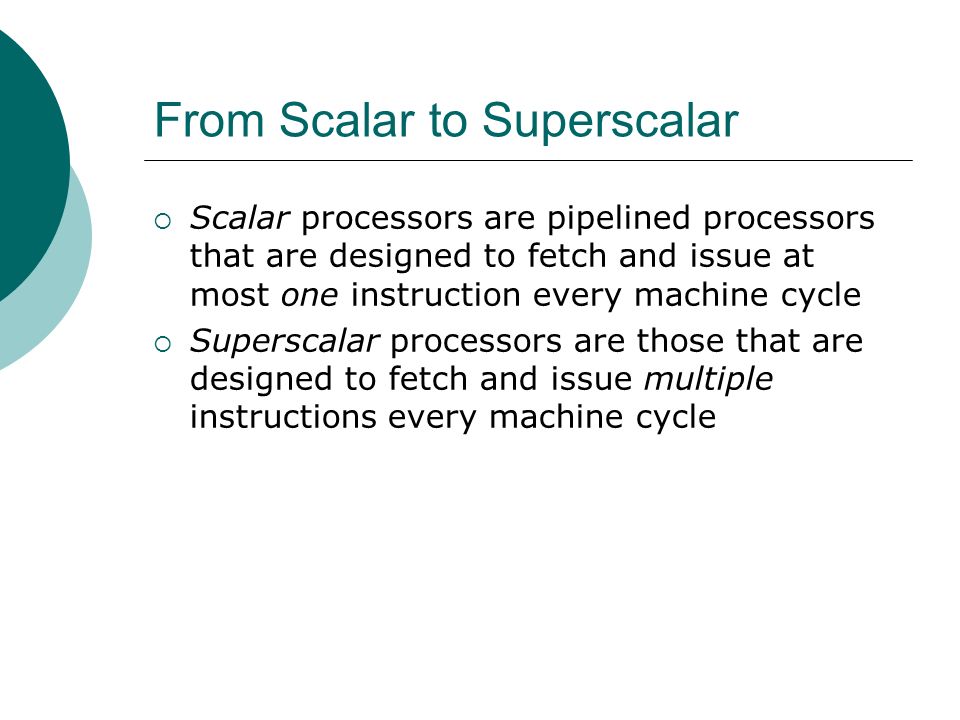 From Scalar to Superscalar

○ Scalar processors are pipelined processors that are designed to fetch and issue at most one instruction every machine cycle

○ Superscalar processors are those that are designed to fetch and issue multiple instructions every machine cycle